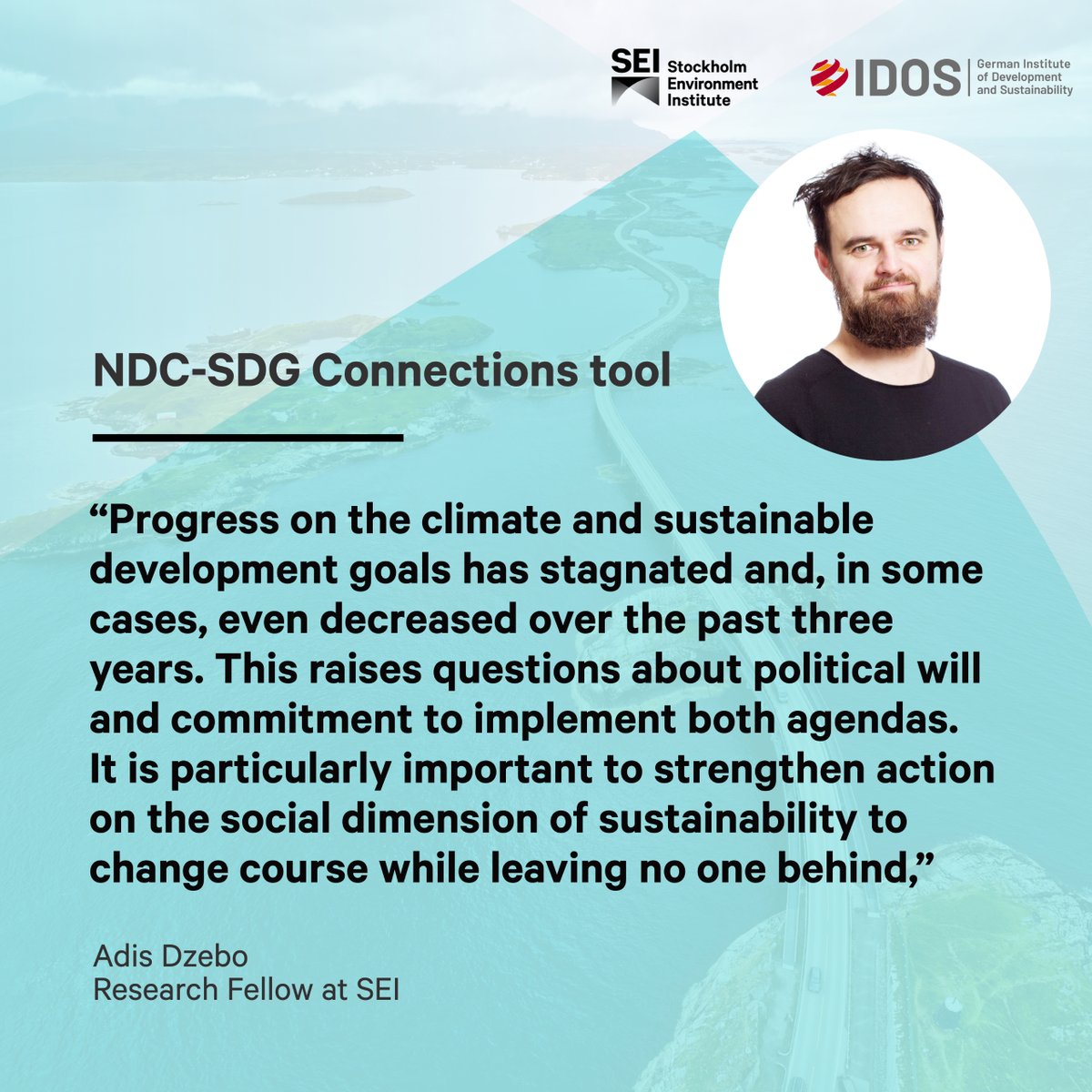 SEI Stockholm Environment Institute

IDOS German Institute of Development and Sustainability

NDC-SDG Connections tool

“Progress on the climate and sustainable development goals has stagnated and, in some cases, even decreased over the past three years. This raises questions about political will and commitment to implement both agendas. It is particularly important to strengthen action on the social dimension of sustainability to change course while leaving no one behind,”

Adis Dzebo
Research Fellow at SEI